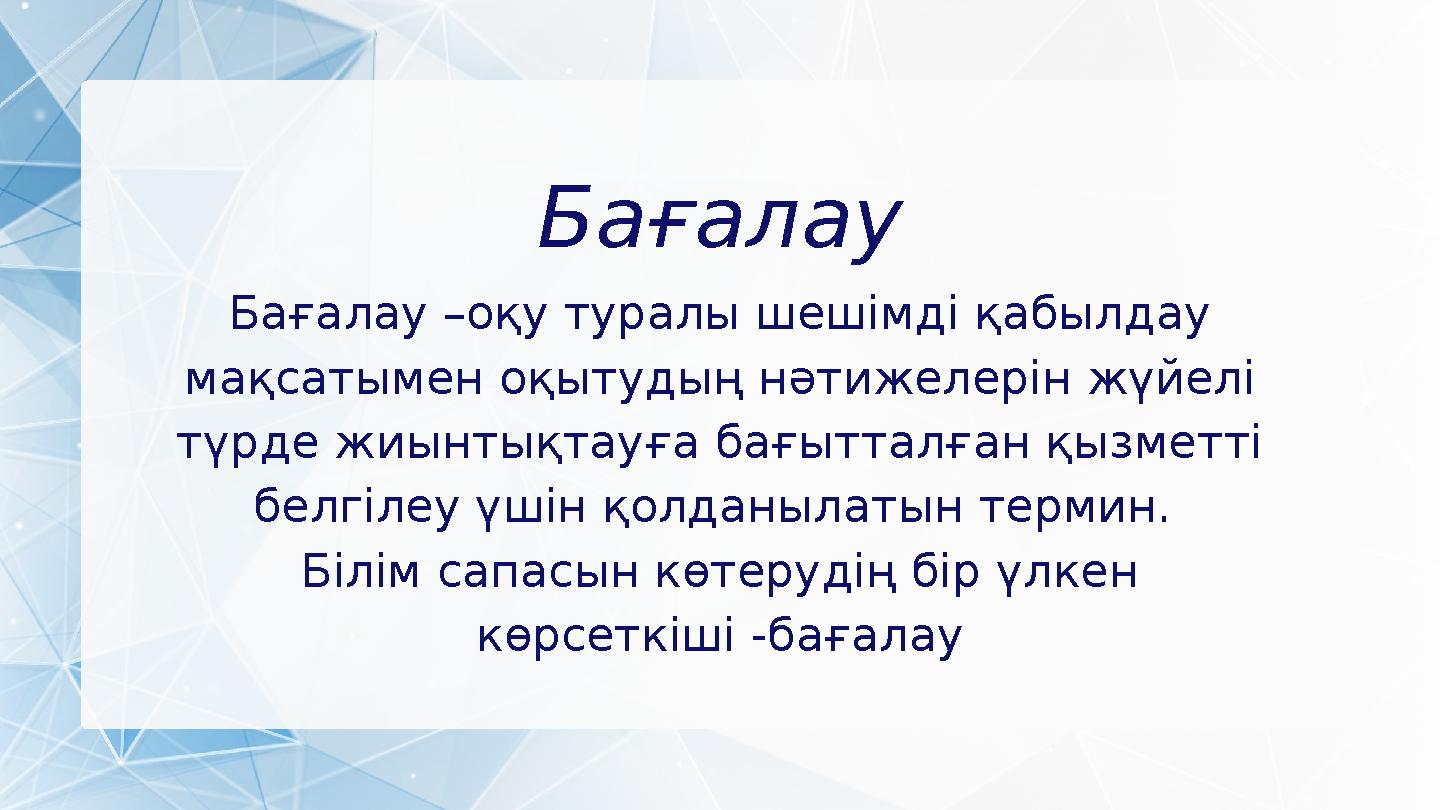 Бағалау

Бағалау –оқу туралы шешімді қабылдау мақсатымен оқытудың нәтижелерін жүйелі түрде жиынтықтауға бағытталған қызметті белгілеу үшін қолданылатын термин.
Білім сапасын көтерудің бір үлкен көрсеткіші -бағалау